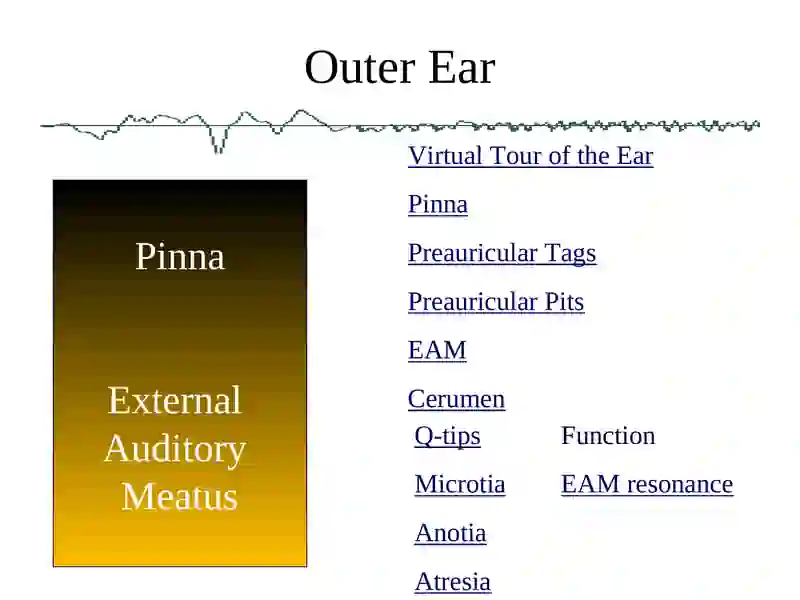 Outer Ear

Pinna

External Auditory Meatus

Virtual Tour of the Ear

Pinna

Preauricular Tags

Preauricular Pits

EAM

Cerumen

Q-tips

Microtia

Anotia

Atresia

Function

EAM resonance